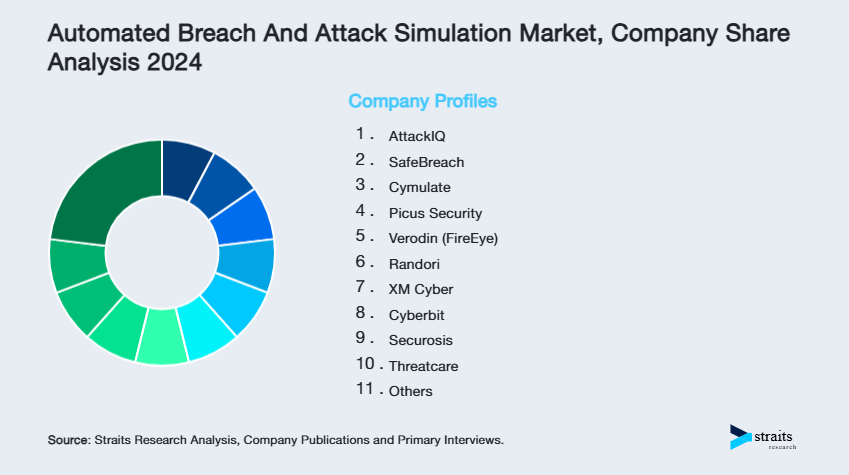 Automated Breach And Attack Simulation Market, Company Share Analysis 2024

Company Profiles

1. AttackIQ
2. SafeBreach
3. Cymulate
4. Picus Security
5. Verodin (FireEye)
6. Randori
7. XM Cyber
8. Cyberbit
9. Securosis
10. Threatcare
11. Others

Source: Straits Research Analysis, Company Publications and Primary Interviews.

straits research